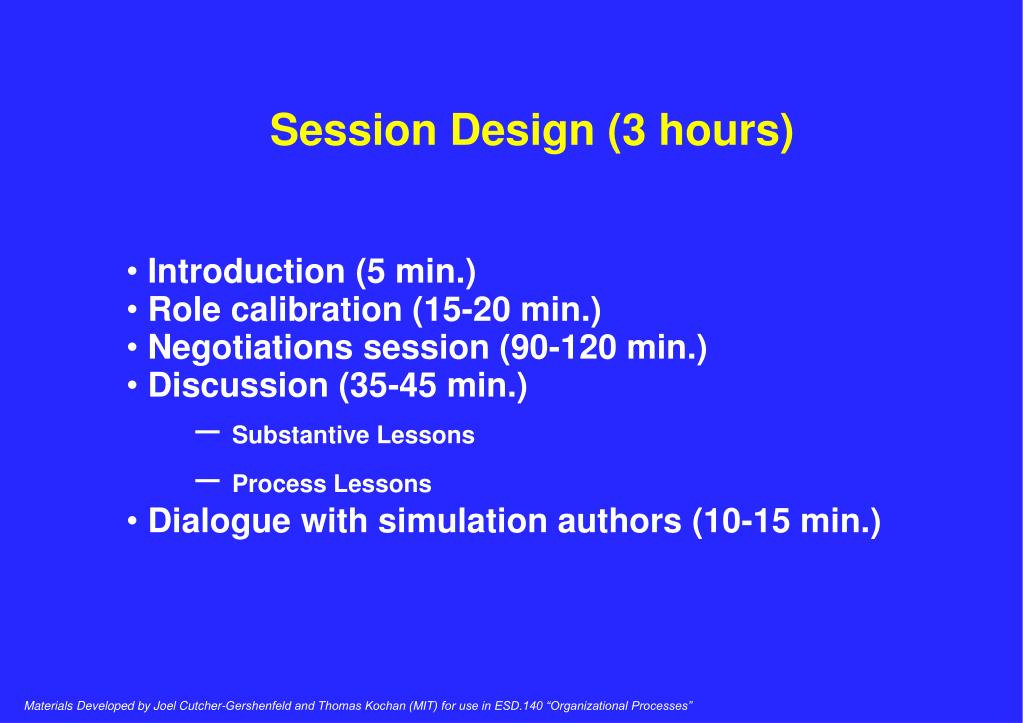 Session Design (3 hours)

• Introduction (5 min.)
• Role calibration (15-20 min.)
• Negotiations session (90-120 min.)
• Discussion (35-45 min.)
– Substantive Lessons
– Process Lessons
• Dialogue with simulation authors (10-15 min.)

Materials Developed by Joel Cutcher-Gershenfeld and Thomas Kochan (MIT) for use in ESD.140 "Organizational Processes"